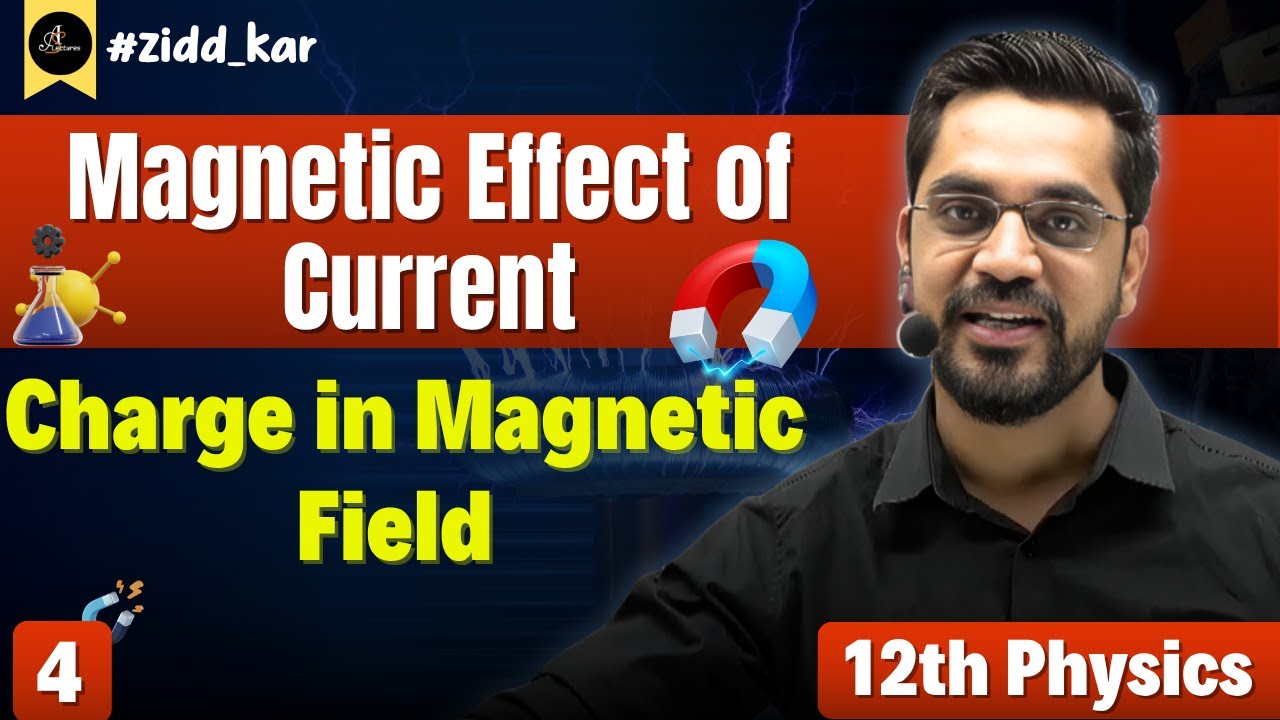 AC Lectures

#zidd_kar

Magnetic Effect of Current

Charge in Magnetic Field

4

12th Physics